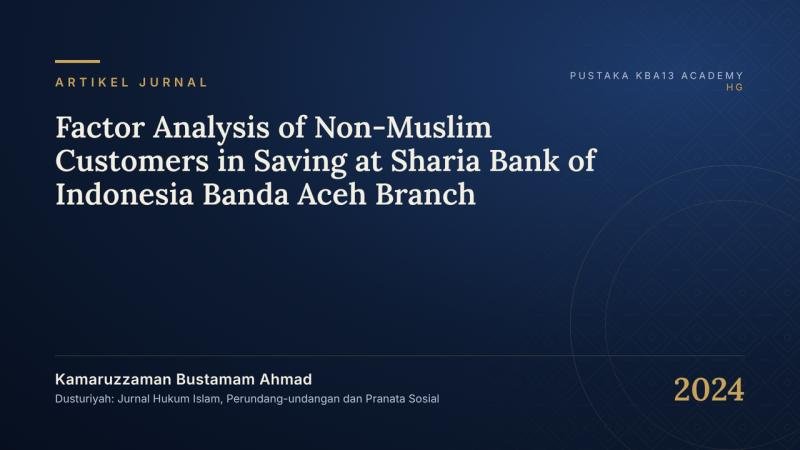 ARTIKEL JURNAL

PUSTAKA KBA13 ACADEMY
HG

Factor Analysis of Non-Muslim Customers in Saving at Sharia Bank of Indonesia Banda Aceh Branch

Kamaruzzaman Bustamam Ahmad
Dusturiyah: Jurnal Hukum Islam, Perundang-undangan dan Pranata Sosial

2024